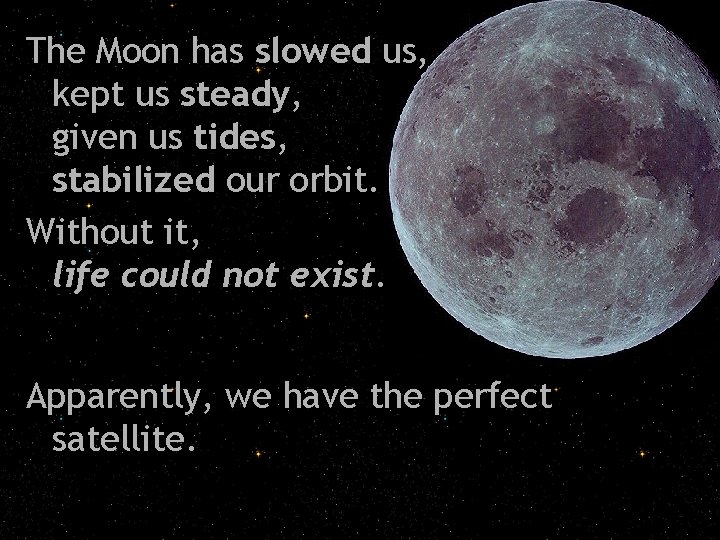 The Moon has slowed us, kept us steady, given us tides, stabilized our orbit.

Without it, life could not exist.

Apparently, we have the perfect satellite.